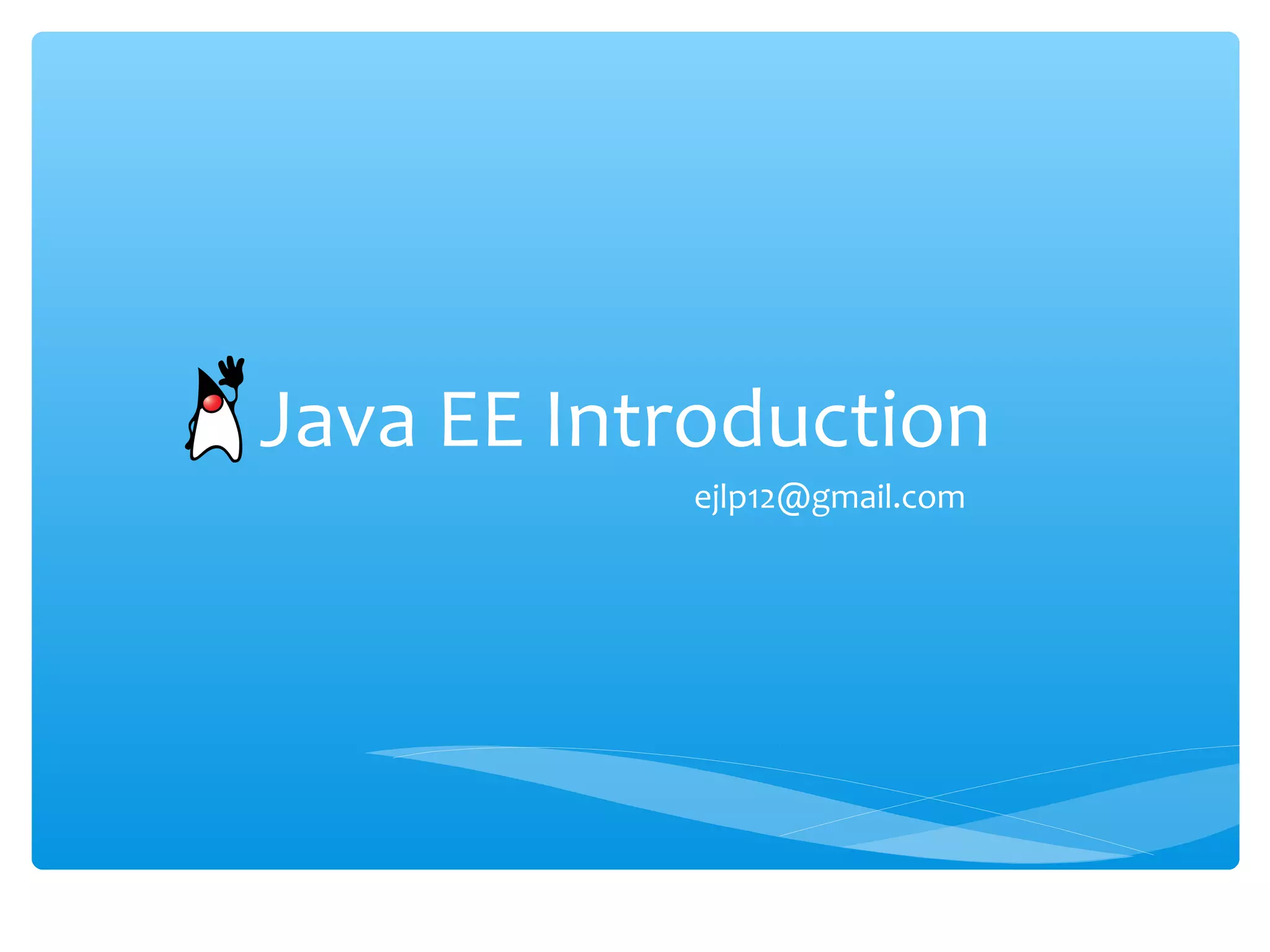 Java EE Introduction

ejlp12@gmail.com